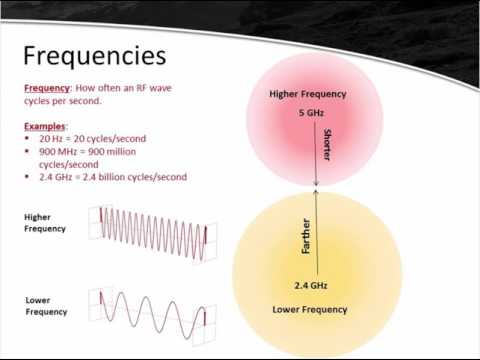 Frequencies

Frequency: How often an RF wave cycles per second.

Examples:
• 20 Hz = 20 cycles/second
• 900 MHz = 900 million cycles/second
• 2.4 GHz = 2.4 billion cycles/second

Higher Frequency

Lower Frequency

Higher Frequency
5 GHz
Shorter

Farther
2.4 GHz
Lower Frequency